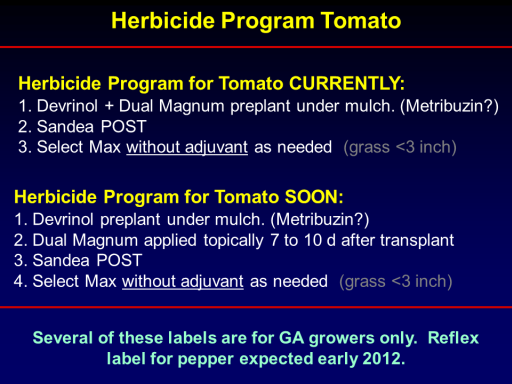 Herbicide Program Tomato

Herbicide Program for Tomato CURRENTLY:
1. Devrinol + Dual Magnum preplant under mulch. (Metribuzin?)
2. Sandea POST
3. Select Max without adjuvant as needed (grass <3 inch)

Herbicide Program for Tomato SOON:
1. Devrinol preplant under mulch. (Metribuzin?)
2. Dual Magnum applied topically 7 to 10 d after transplant
3. Sandea POST
4. Select Max without adjuvant as needed (grass <3 inch)

Several of these labels are for GA growers only. Reflex label for pepper expected early 2012.